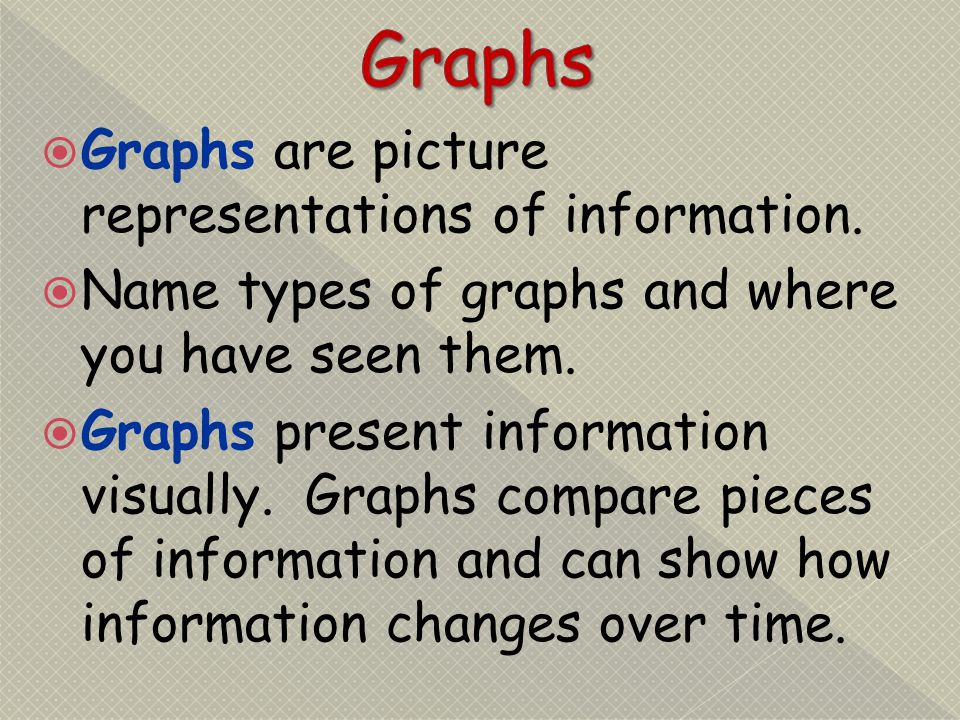 Graphs

Graphs are picture representations of information.

Name types of graphs and where you have seen them.

Graphs present information visually.  Graphs compare pieces of information and can show how information changes over time.